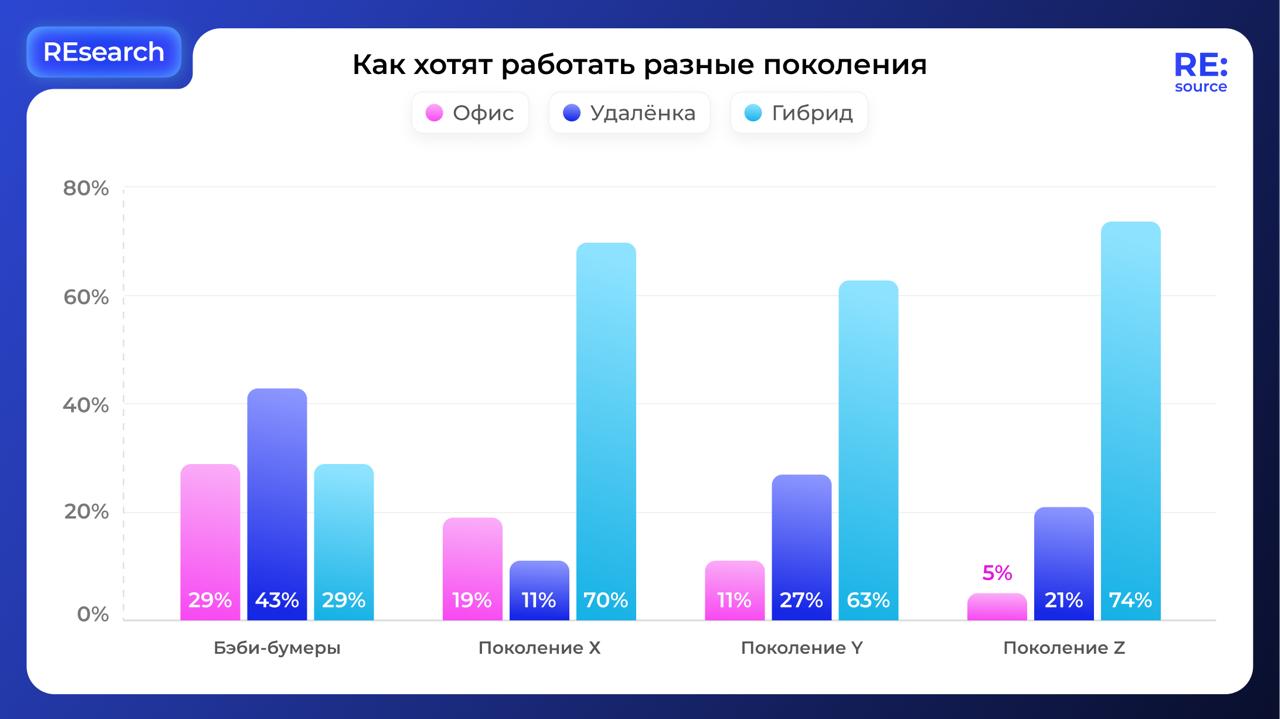 REsearch

Как хотят работать разные поколения

RE:
source

Офис
Удалёнка
Гибрид

80%
60%
40%
20%
0%

29% 43% 29%
19% 11% 70%
11% 27% 63%
5% 21% 74%

Бэби-бумеры
Поколение X
Поколение Y
Поколение Z